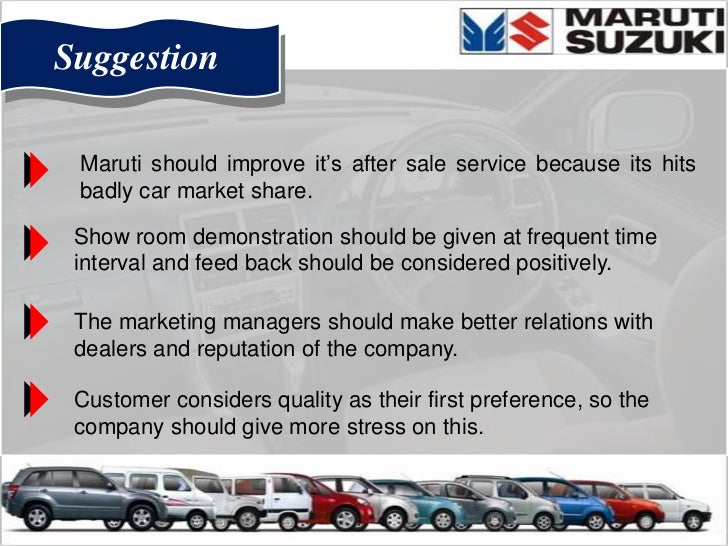 Suggestion

MARUTI SUZUKI

Maruti should improve it's after sale service because its hits badly car market share.

Show room demonstration should be given at frequent time interval and feed back should be considered positively.

The marketing managers should make better relations with dealers and reputation of the company.

Customer considers quality as their first preference, so the company should give more stress on this.